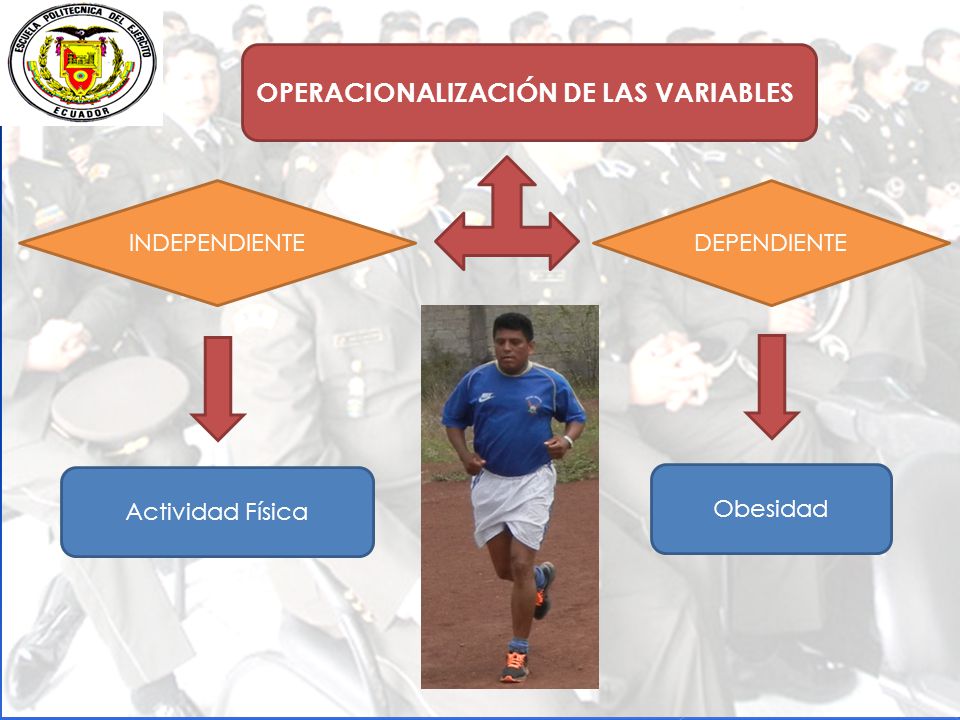 ESCUELA POLITECNICA DEL EJERCITO
ECUADOR

OPERACIONALIZACIÓN DE LAS VARIABLES

INDEPENDIENTE

DEPENDIENTE

Actividad Física

Obesidad